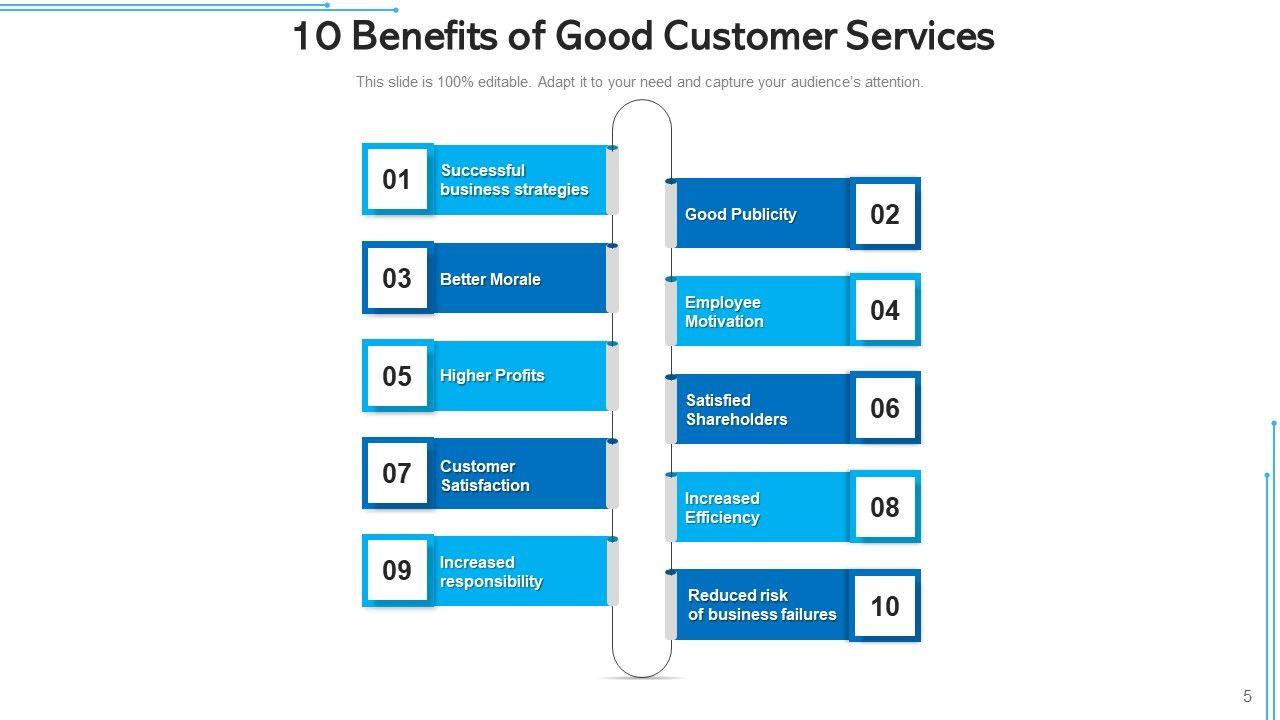 10 Benefits of Good Customer Services

This slide is 100% editable. Adapt it to your need and capture your audience's attention.

01 Successful business strategies

02 Good Publicity

03 Better Morale

04 Employee Motivation

05 Higher Profits

06 Satisfied Shareholders

07 Customer Satisfaction

08 Increased Efficiency

09 Increased responsibility

10 Reduced risk of business failures

5